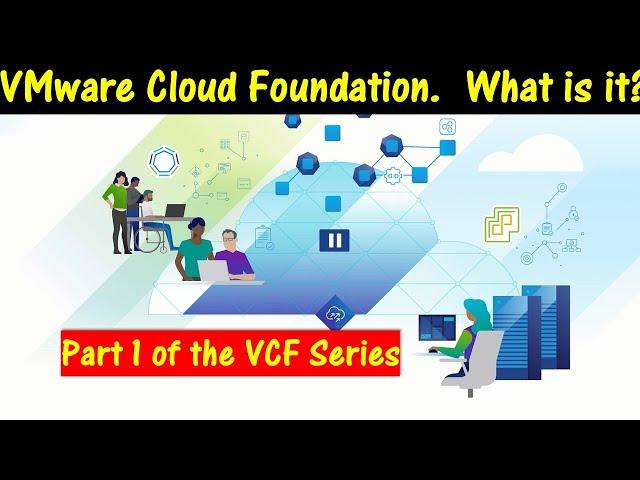 VMware Cloud Foundation. What is it?

Part 1 of the VCF Series